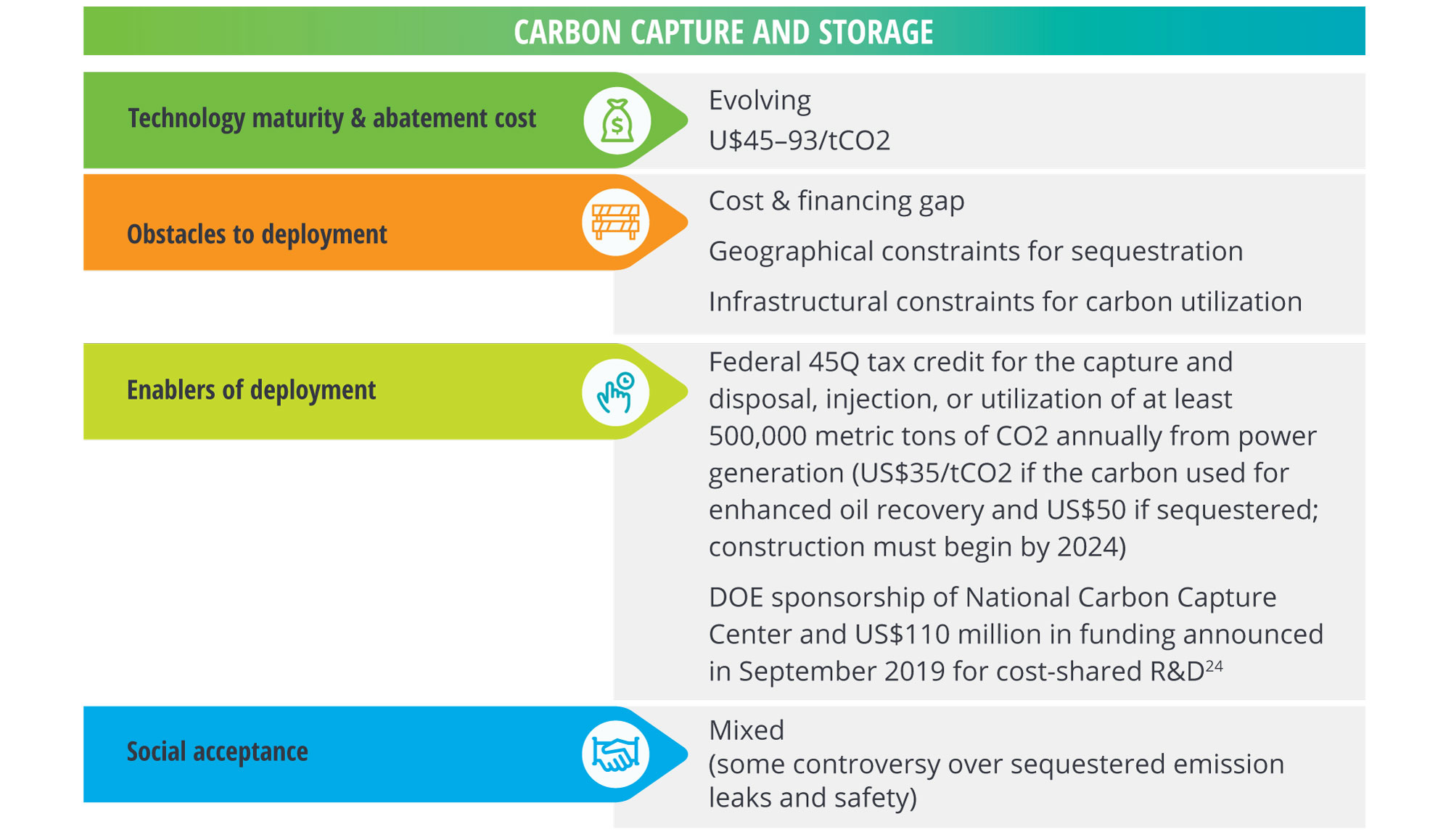 CARBON CAPTURE AND STORAGE

Technology maturity & abatement cost

Evolving
U$45–93/tCO2

Obstacles to deployment

Cost & financing gap

Geographical constraints for sequestration

Infrastructural constraints for carbon utilization

Enablers of deployment

Federal 45Q tax credit for the capture and disposal, injection, or utilization of at least 500,000 metric tons of CO2 annually from power generation (US$35/tCO2 if the carbon used for enhanced oil recovery and US$50 if sequestered; construction must begin by 2024)

DOE sponsorship of National Carbon Capture Center and US$110 million in funding announced in September 2019 for cost-shared R&D$^{24}$

Social acceptance

Mixed
(some controversy over sequestered emission leaks and safety)